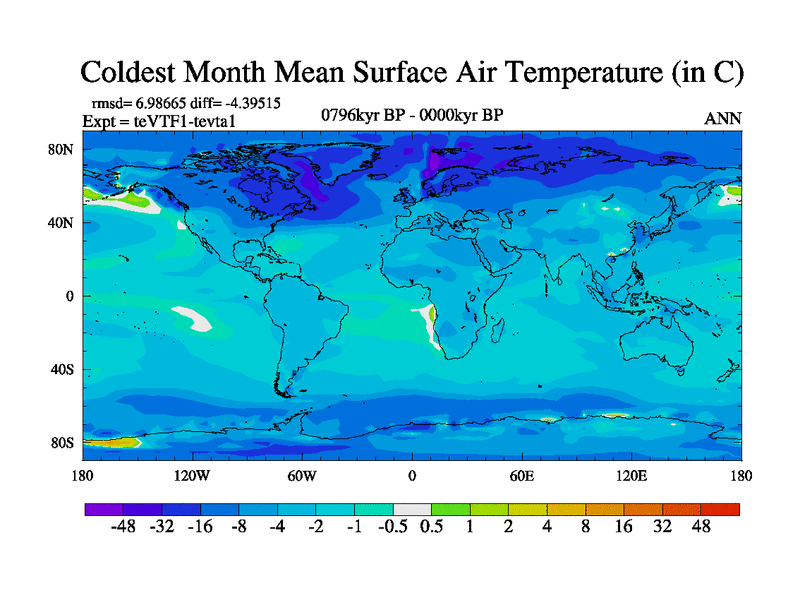 Coldest Month Mean Surface Air Temperature (in C)

rmsd= 6.98665 diff= -4.39515
Expt = teVTF1-tevta1

0796kyr BP - 0000kyr BP

ANN

80N
40N
0
40S
80S

180 120W 60W 0 60E 120E 180

-48 -32 -16 -8 -4 -2 -1 -0.5 0.5 1 2 4 8 16 32 48